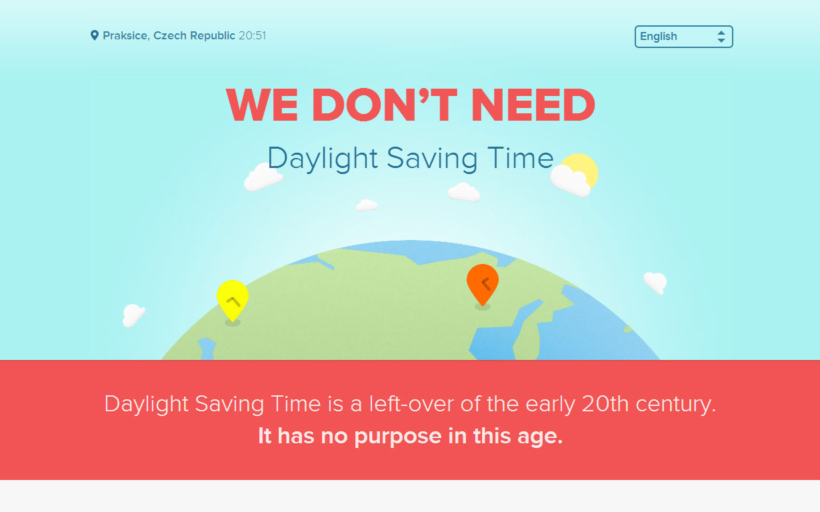 Praksice, Czech Republic 20:51

English

WE DON'T NEED

Daylight Saving Time

Daylight Saving Time is a left-over of the early 20th century.
It has no purpose in this age.